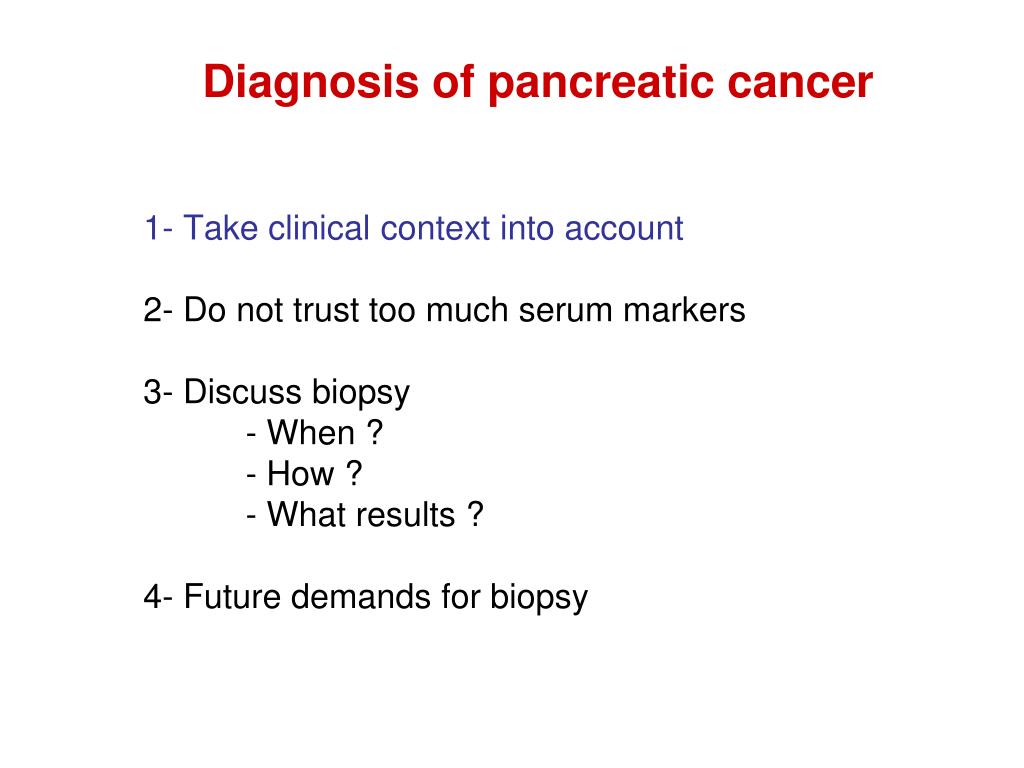 Diagnosis of pancreatic cancer

1- Take clinical context into account

2- Do not trust too much serum markers

3- Discuss biopsy
- When ?
- How ?
- What results ?

4- Future demands for biopsy